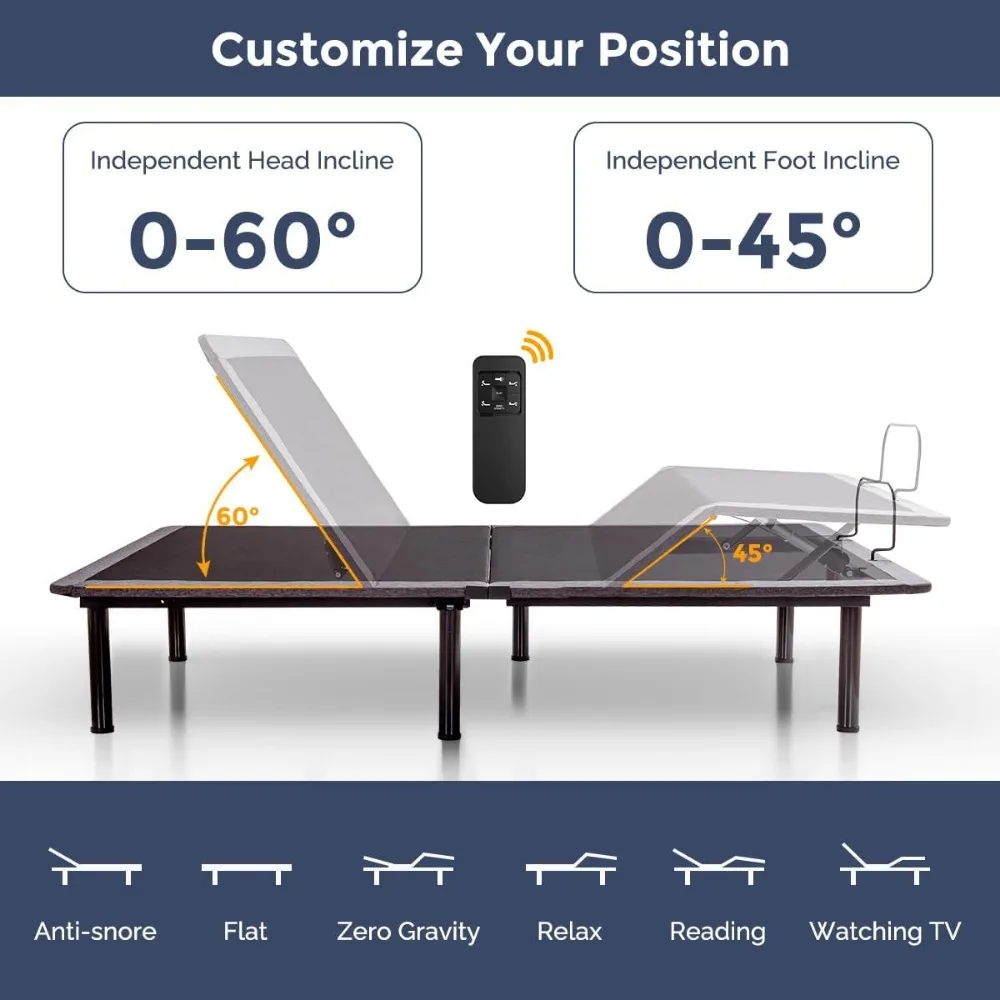 Customize Your Position

Independent Head Incline

0-60°

Independent Foot Incline

0-45°

60°

45°

Anti-snore

Flat

Zero Gravity

Relax

Reading

Watching TV